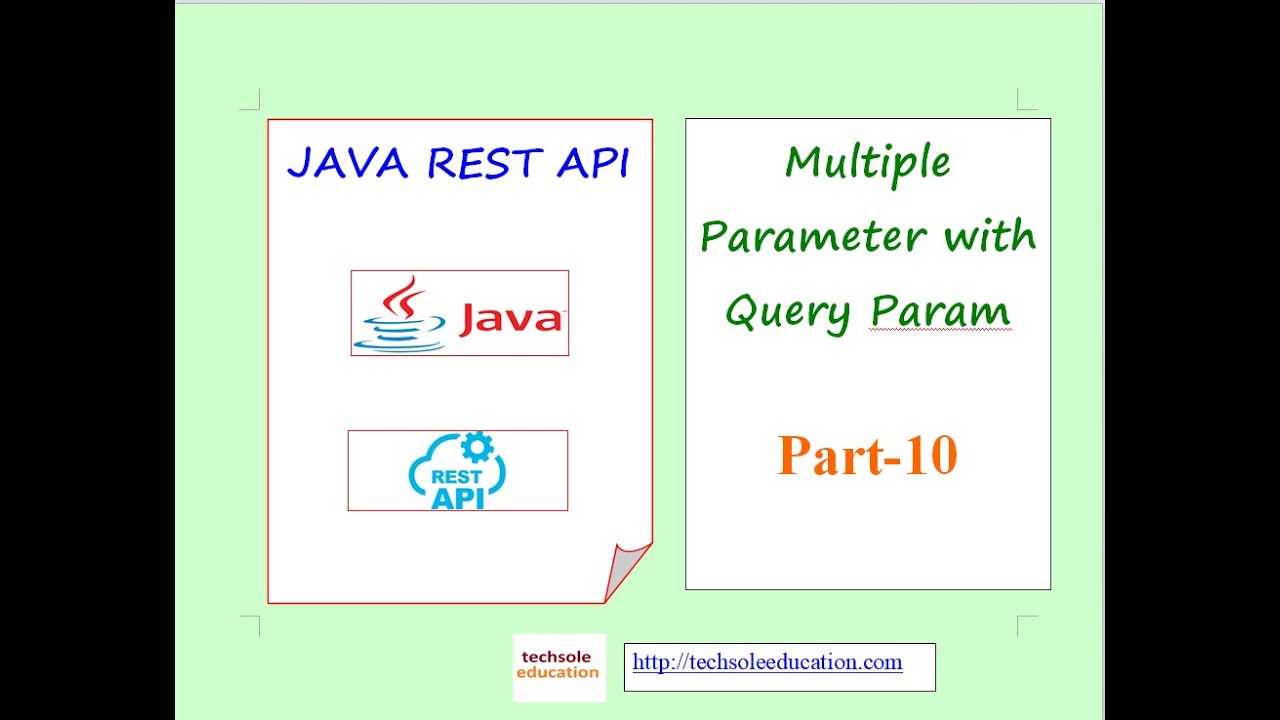 JAVA REST API

Java

REST API

Multiple Parameter with Query Param

Part-10

techsole education

http://techsoleeducation.com